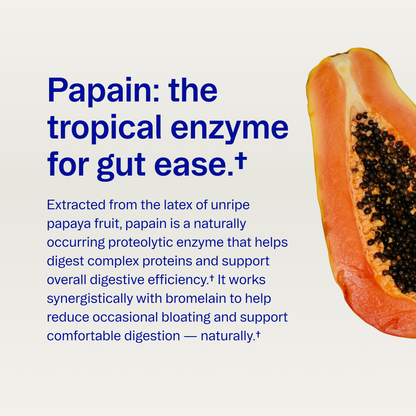 Papain: the tropical enzyme for gut ease.†

Extracted from the latex of unripe papaya fruit, papain is a naturally occurring proteolytic enzyme that helps digest complex proteins and support overall digestive efficiency.† It works synergistically with bromelain to help reduce occasional bloating and support comfortable digestion — naturally.†